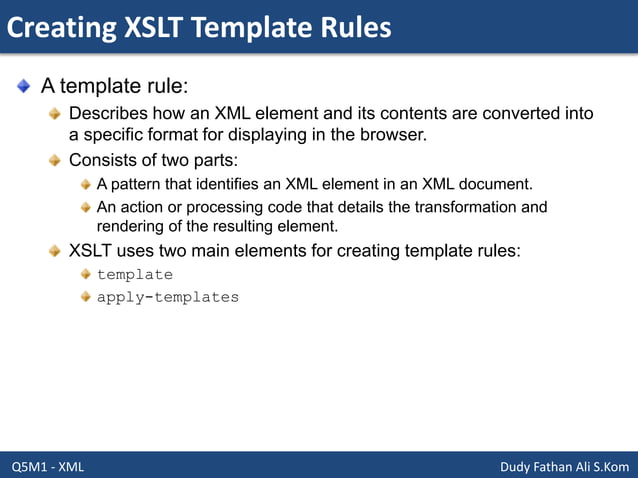 Creating XSLT Template Rules

A template rule:

Describes how an XML element and its contents are converted into a specific format for displaying in the browser.

Consists of two parts:

A pattern that identifies an XML element in an XML document.

An action or processing code that details the transformation and rendering of the resulting element.

XSLT uses two main elements for creating template rules:

template

apply-templates

Q5M1 - XML

Dudy Fathan Ali S.Kom